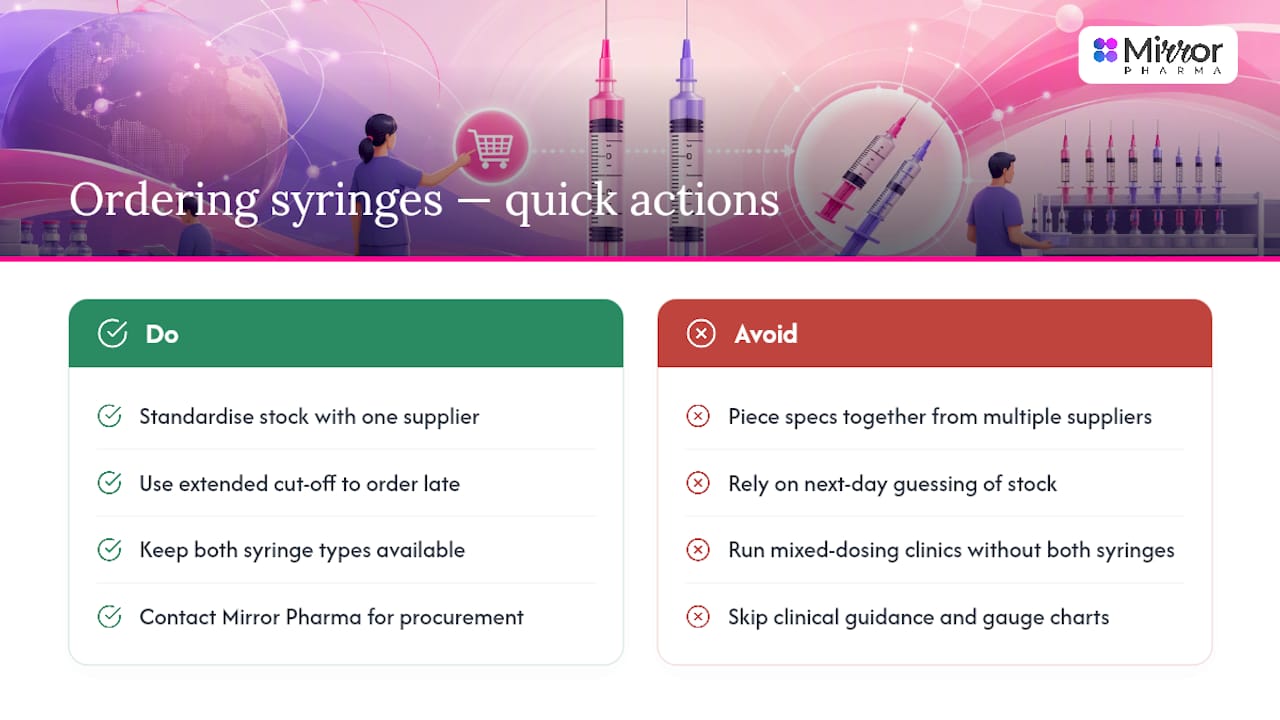 Mirror PHARMA

Ordering syringes — quick actions

Do

Standardise stock with one supplier

Use extended cut-off to order late

Keep both syringe types available

Contact Mirror Pharma for procurement

Avoid

Piece specs together from multiple suppliers

Rely on next-day guessing of stock

Run mixed-dosing clinics without both syringes

Skip clinical guidance and gauge charts